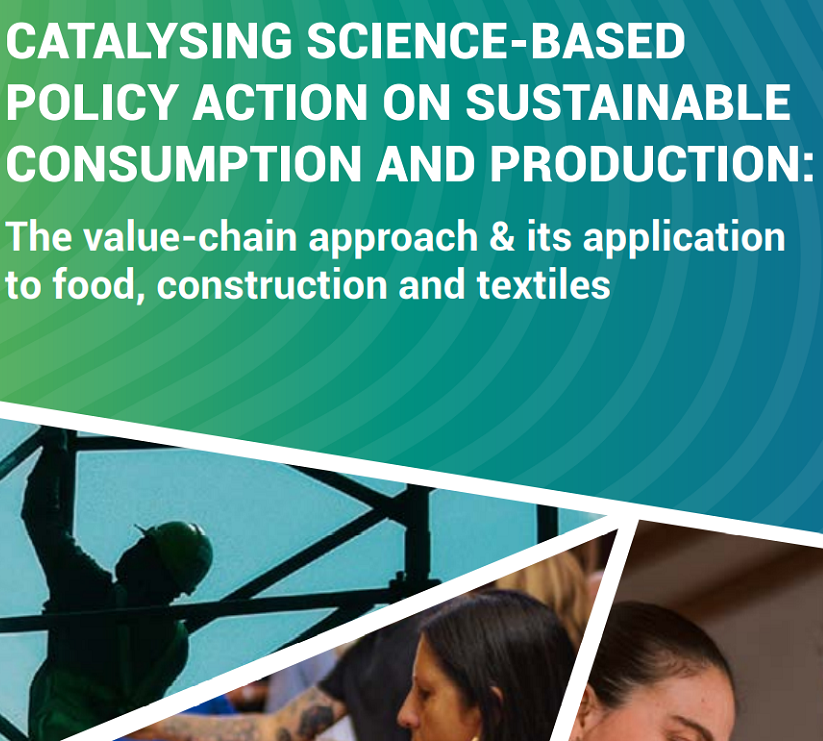 CATALYSING SCIENCE-BASED POLICY ACTION ON SUSTAINABLE CONSUMPTION AND PRODUCTION:

The value-chain approach & its application to food, construction and textiles